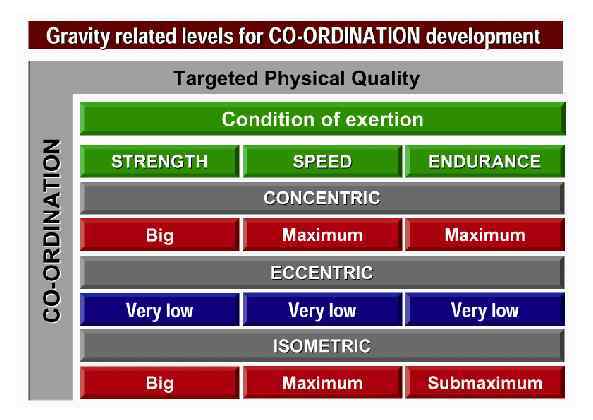 Gravity related levels for CO-ORDINATION development

Targeted Physical Quality

CO-ORDINATION

Condition of exertion

| STRENGTH | SPEED | ENDURANCE |
|---|---|---|
| CONCENTRIC | | |
| Big | Maximum | Maximum |
| ECCENTRIC | | |
| Very low | Very low | Very low |
| ISOMETRIC | | |
| Big | Maximum | Submaximum |